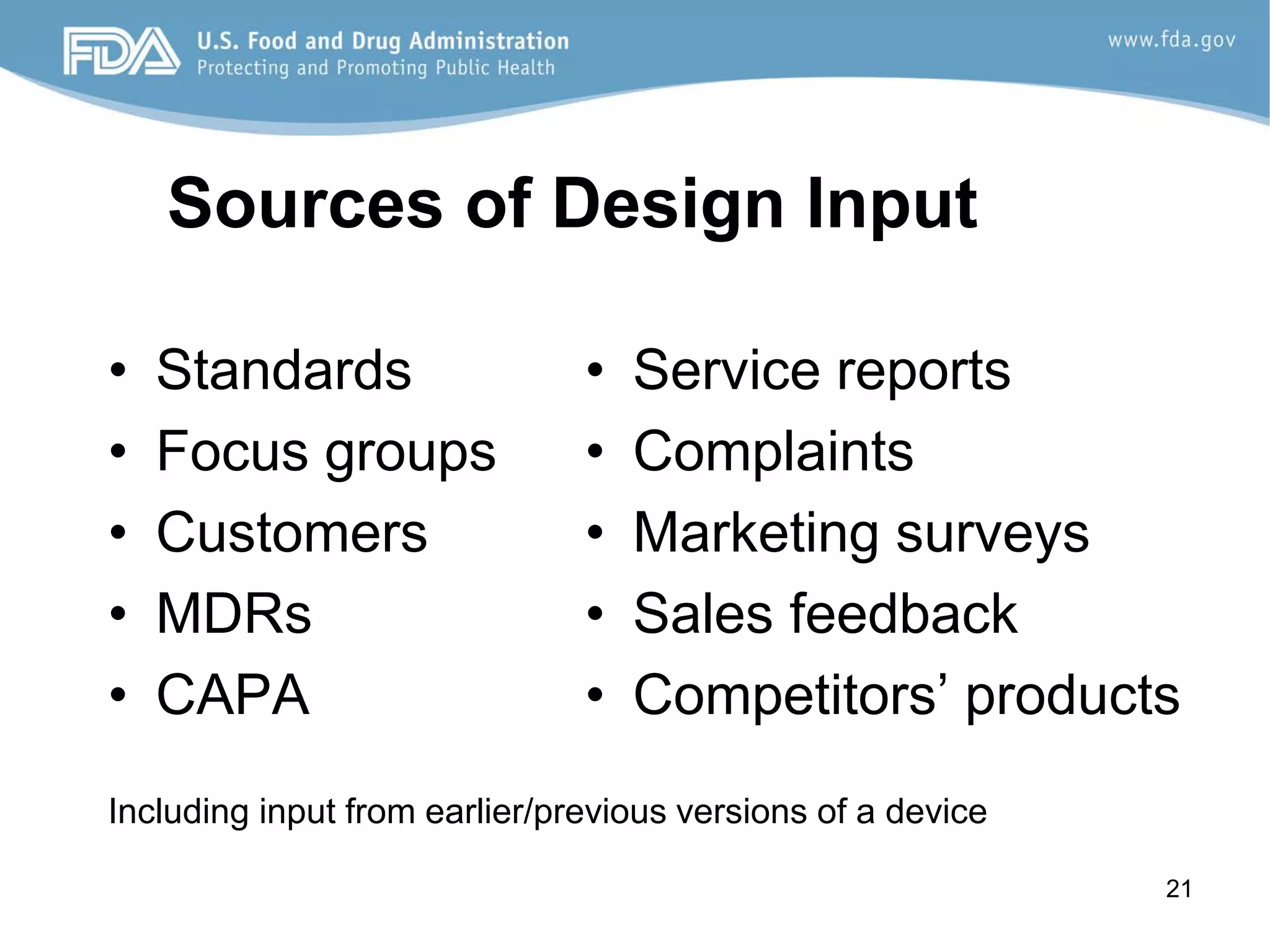 FDA U.S. Food and Drug Administration
Protecting and Promoting Public Health

www.fda.gov

Sources of Design Input

• Standards
• Focus groups
• Customers
• MDRs
• CAPA

• Service reports
• Complaints
• Marketing surveys
• Sales feedback
• Competitors' products

Including input from earlier/previous versions of a device

21